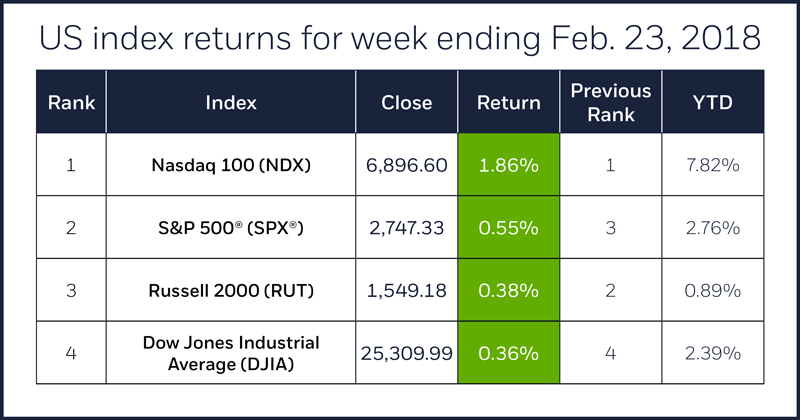 US index returns for week ending Feb. 23, 2018

| Rank | Index | Close | Return | Previous Rank | YTD |
|---|---|---|---|---|---|
| 1 | Nasdaq 100 (NDX) | 6,896.60 | 1.86% | 1 | 7.82% |
| 2 | S&P 500® (SPX®) | 2,747.33 | 0.55% | 3 | 2.76% |
| 3 | Russell 2000 (RUT) | 1,549.18 | 0.38% | 2 | 0.89% |
| 4 | Dow Jones Industrial Average (DJIA) | 25,309.99 | 0.36% | 4 | 2.39% |